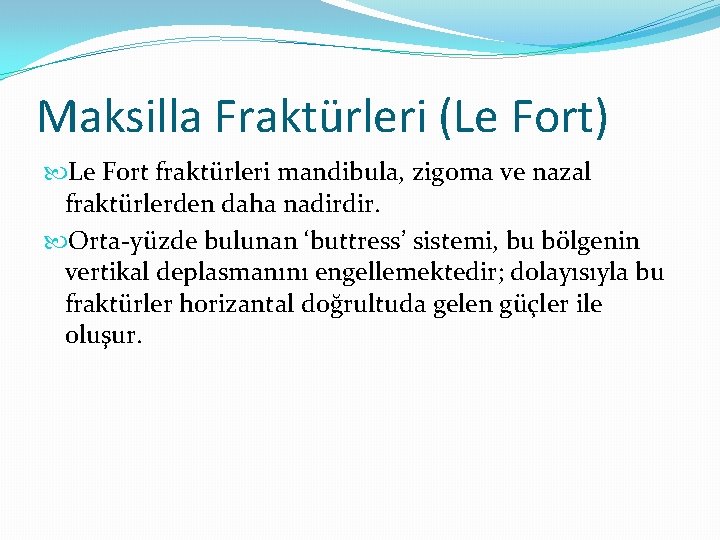 Maksilla Fraktürleri (Le Fort)

Le Fort fraktürleri mandibula, zigoma ve nazal fraktürlerden daha nadirdir.

Orta-yüzde bulunan ‘buttress’ sistemi, bu bölgenin vertikal deplasmanını engellemektedir; dolayısıyla bu fraktürler horizantal doğrultuda gelen güçler ile oluşur.